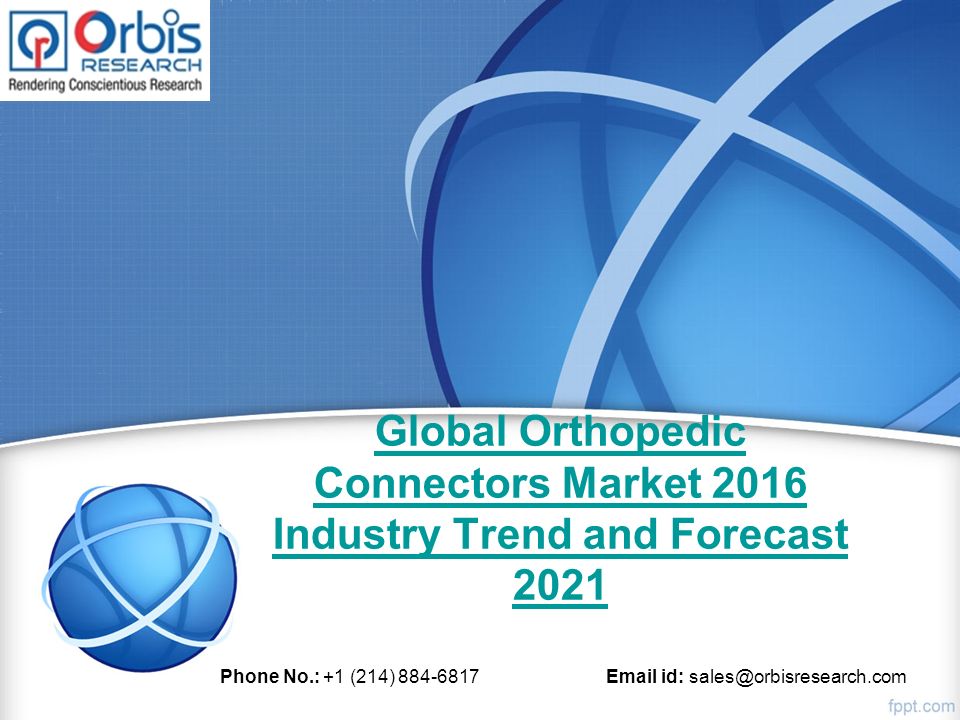 Orbis RESEARCH
Rendering Conscientious Research

Global Orthopedic Connectors Market 2016 Industry Trend and Forecast 2021

Phone No.: +1 (214) 884-6817

Email id: sales@orbisresearch.com

fppt.com